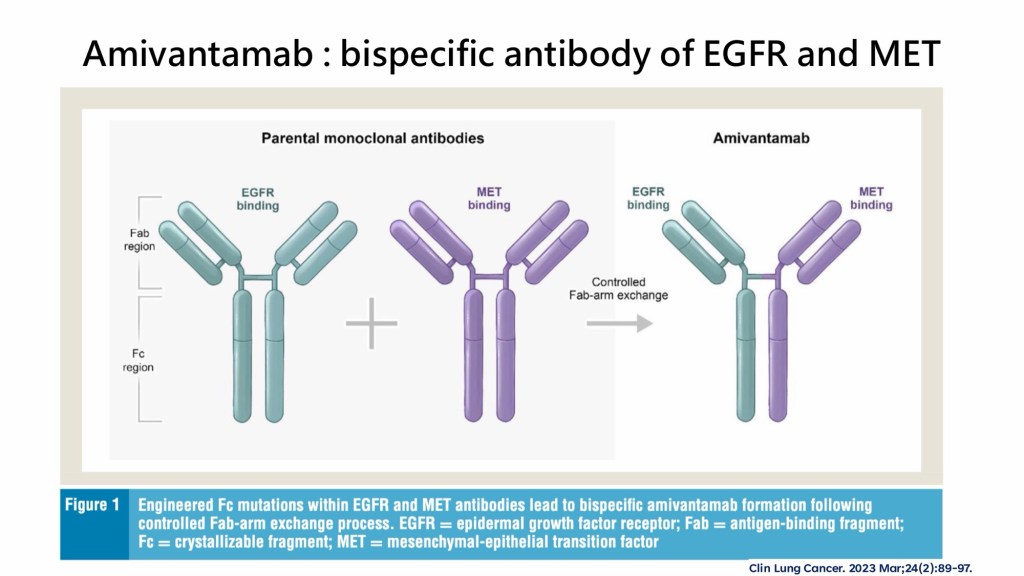 Amivantamab : bispecific antibody of EGFR and MET

Parental monoclonal antibodies

Amivantamab

EGFR binding

MET binding

EGFR binding

MET binding

Fab region

Fc region

Controlled Fab-arm exchange

Figure 1 Engineered Fc mutations within EGFR and MET antibodies lead to bispecific amivantamab formation following controlled Fab-arm exchange process. EGFR = epidermal growth factor receptor; Fab = antigen-binding fragment; Fc = crystallizable fragment; MET = mesenchymal-epithelial transition factor

Clin Lung Cancer. 2023 Mar;24(2):89-97.